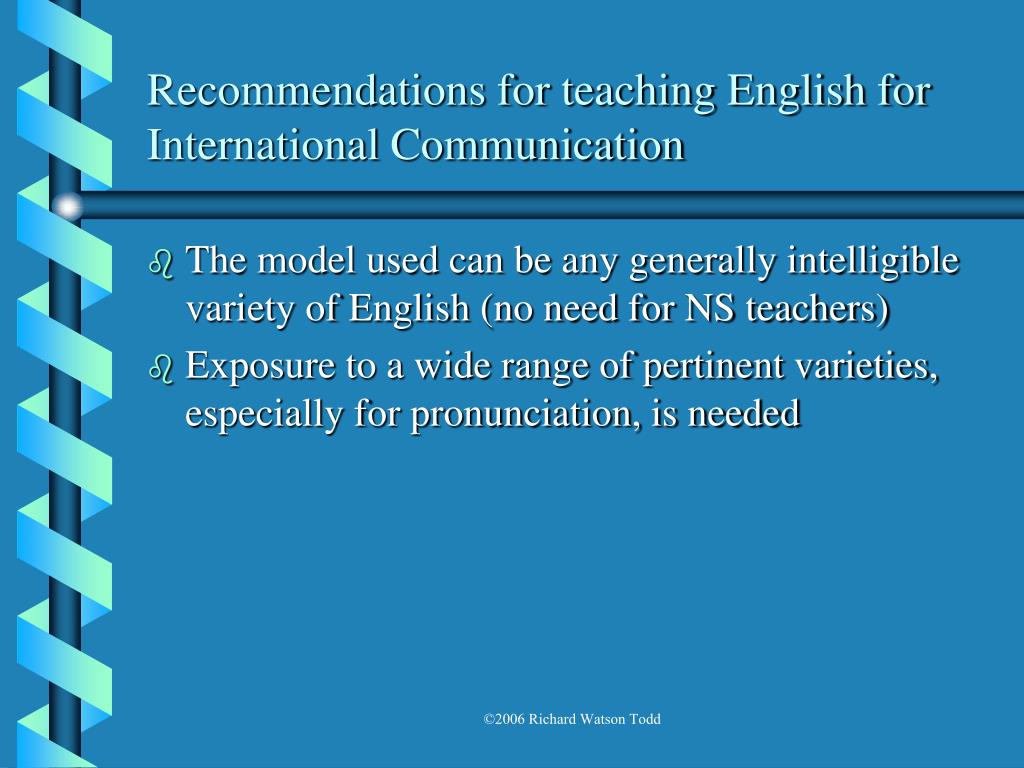 Recommendations for teaching English for International Communication

The model used can be any generally intelligible variety of English (no need for NS teachers)

Exposure to a wide range of pertinent varieties, especially for pronunciation, is needed

©2006 Richard Watson Todd